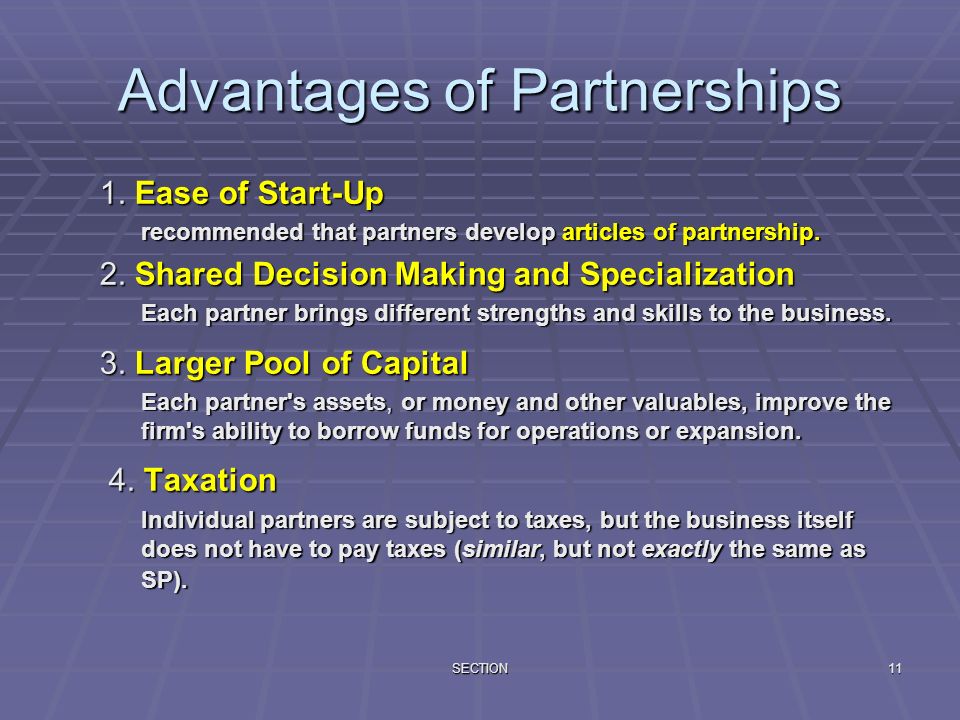 Advantages of Partnerships

1. Ease of Start-Up

recommended that partners develop articles of partnership.

2. Shared Decision Making and Specialization

Each partner brings different strengths and skills to the business.

3. Larger Pool of Capital

Each partner's assets, or money and other valuables, improve the firm's ability to borrow funds for operations or expansion.

4. Taxation

Individual partners are subject to taxes, but the business itself does not have to pay taxes (similar, but not exactly the same as SP).

SECTION

11